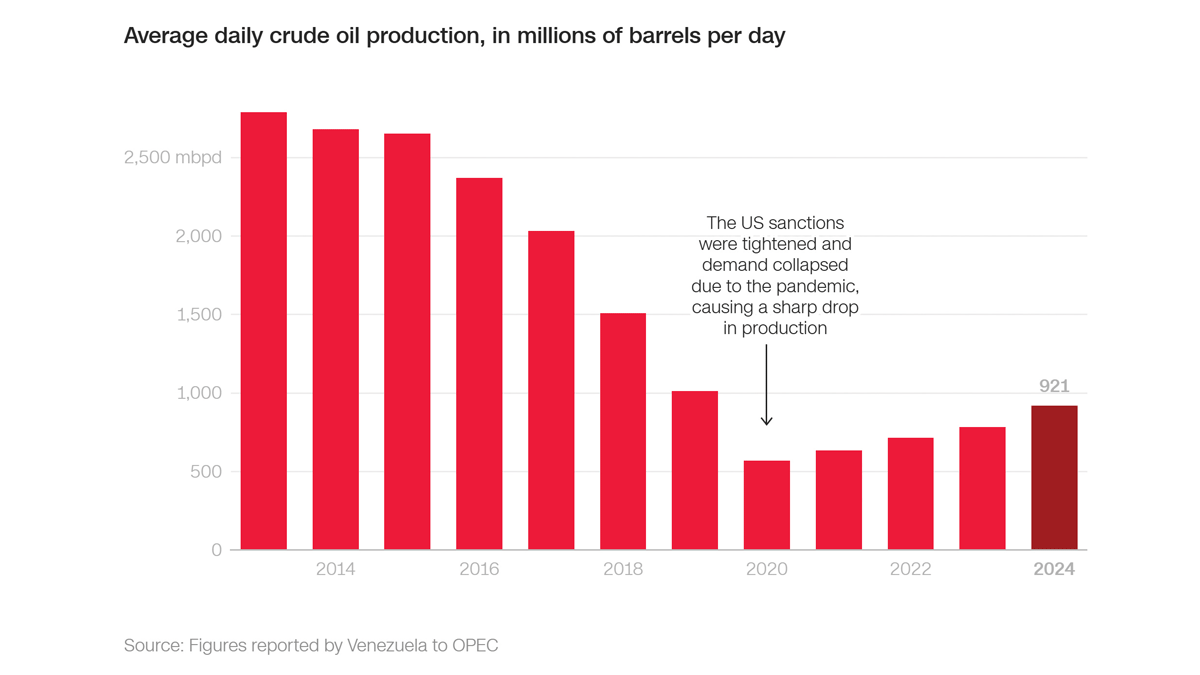 Average daily crude oil production, in millions of barrels per day

2,500 mbpd
2,000
1,500
1,000
500
0

The US sanctions were tightened and demand collapsed due to the pandemic, causing a sharp drop in production

921

2014
2016
2018
2020
2022
2024

Source: Figures reported by Venezuela to OPEC